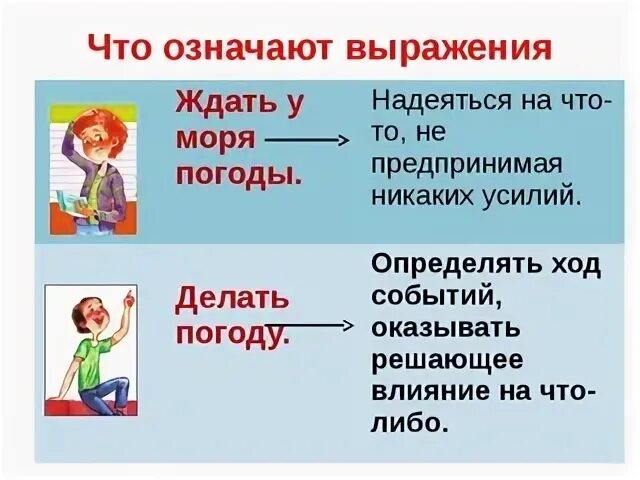 Что означают выражения

Ждать у моря погоды.

Надеяться на что-то, не предпринимая никаких усилий.

Делать погоду.

Определять ход событий, оказывать решающее влияние на что-либо.